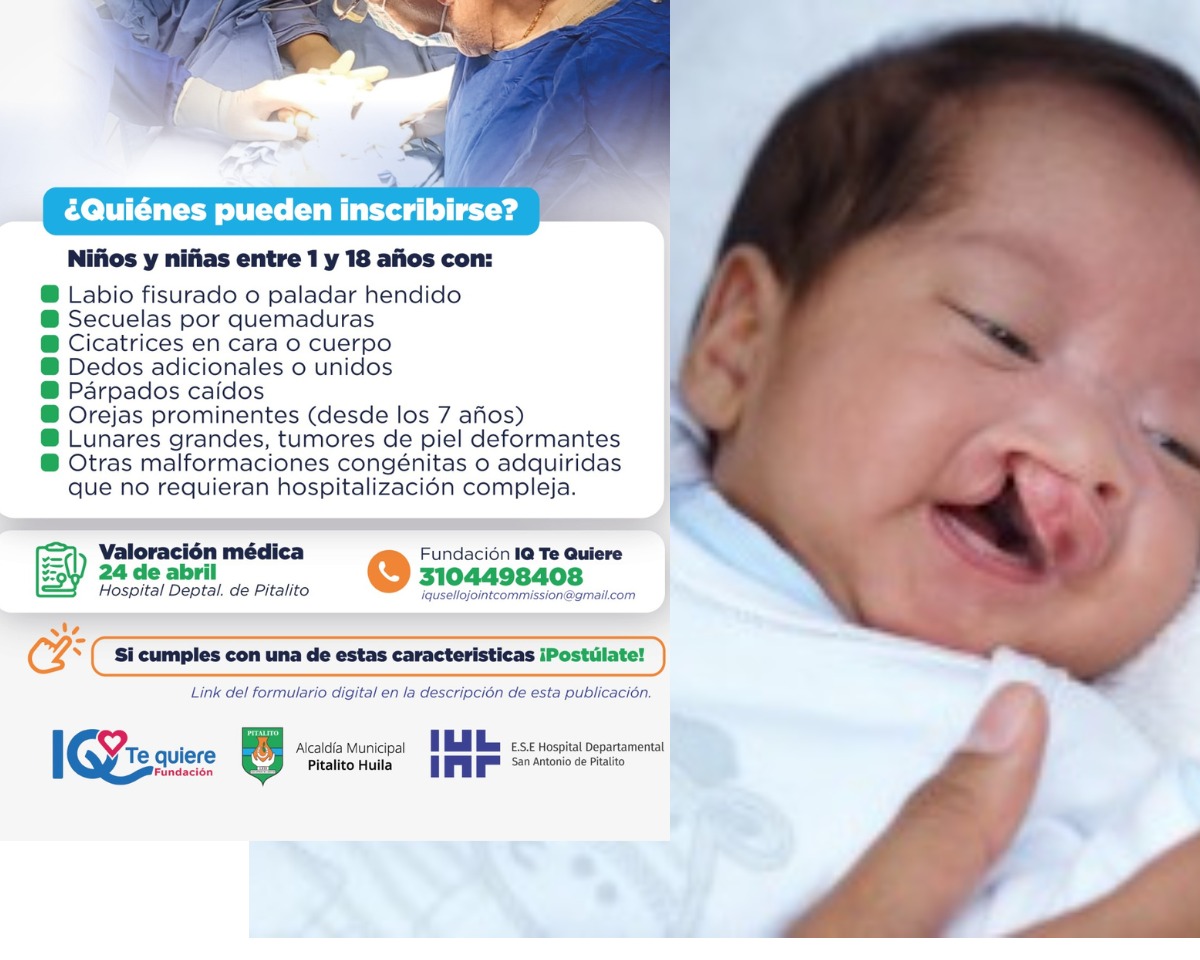 ¿Quiénes pueden inscribirse?

Niños y niñas entre 1 y 18 años con:

Labio fisurado o paladar hendido
Secuelas por quemaduras
Cicatrices en cara o cuerpo
Dedos adicionales o unidos
Párpados caídos
Orejas prominentes (desde los 7 años)
Lunares grandes, tumores de piel deformantes
Otras malformaciones congénitas o adquiridas que no requieran hospitalización compleja.

Valoración médica
24 de abril
Hospital Deptal. de Pitalito

Fundación IQ Te Quiere
3104498408
iqusellojointcommission@gmail.com

Si cumples con una de estas caracteristicas ¡Postúlate!

Link del formulario digital en la descripción de esta publicación.

IQ Te quiere Fundación

PITALITO
Alcaldía Municipal
Pitalito Huila

E.S.E Hospital Departamental
San Antonio de Pitalito